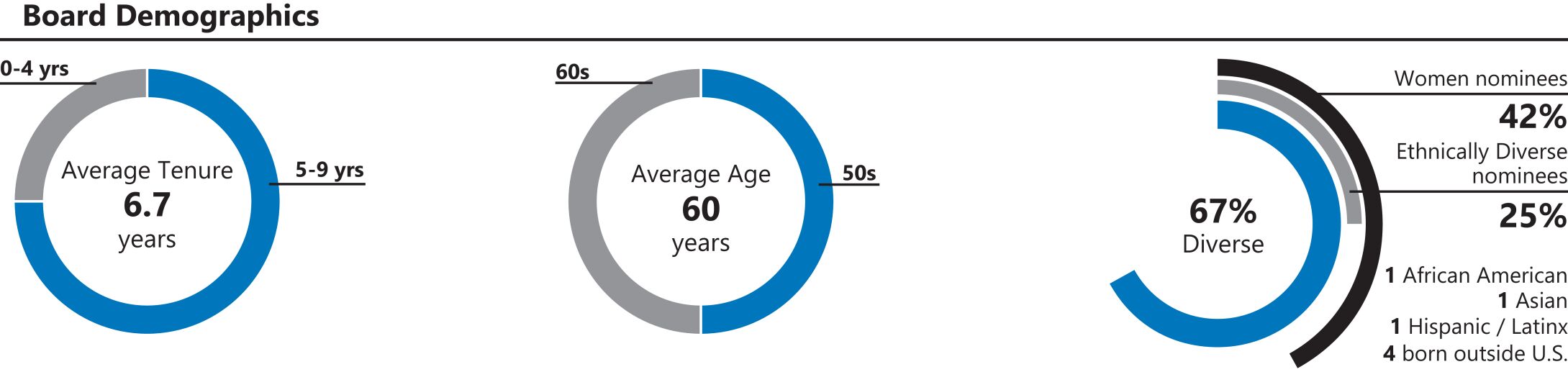 Board Demographics

0-4 yrs

Average Tenure
6.7
years

5-9 yrs

60s

Average Age
60
years

50s

67%
Diverse

Women nominees
42%

Ethnically Diverse nominees
25%

1 African American
1 Asian
1 Hispanic / Latinx
4 born outside U.S.